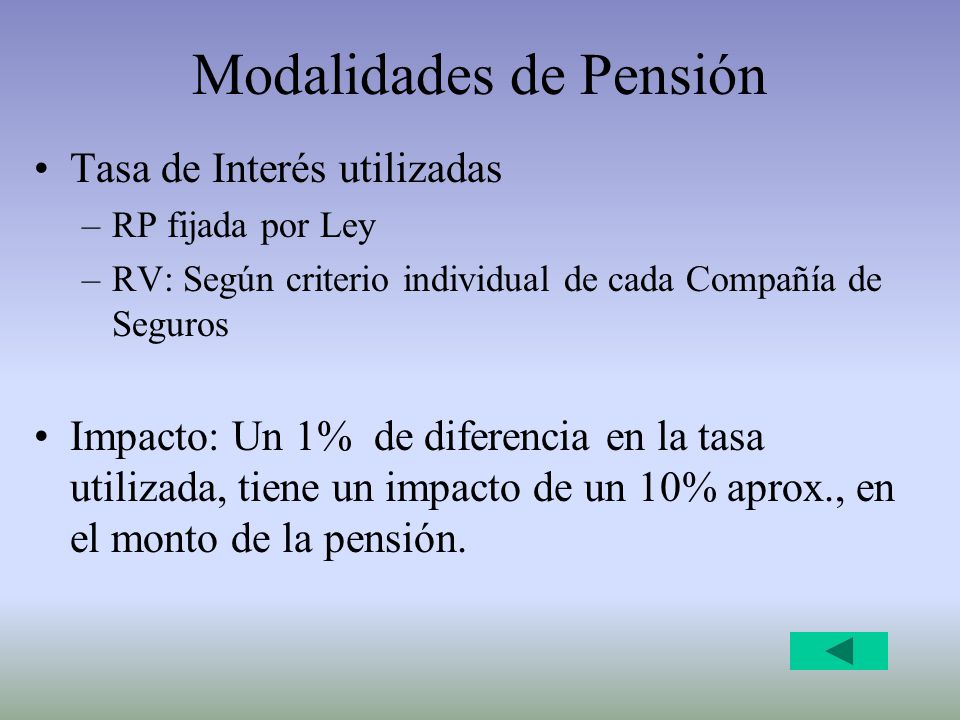 Modalidades de Pensión

• Tasa de Interés utilizadas
– RP fijada por Ley
– RV: Según criterio individual de cada Compañía de Seguros

• Impacto: Un 1% de diferencia en la tasa utilizada, tiene un impacto de un 10% aprox., en el monto de la pensión.